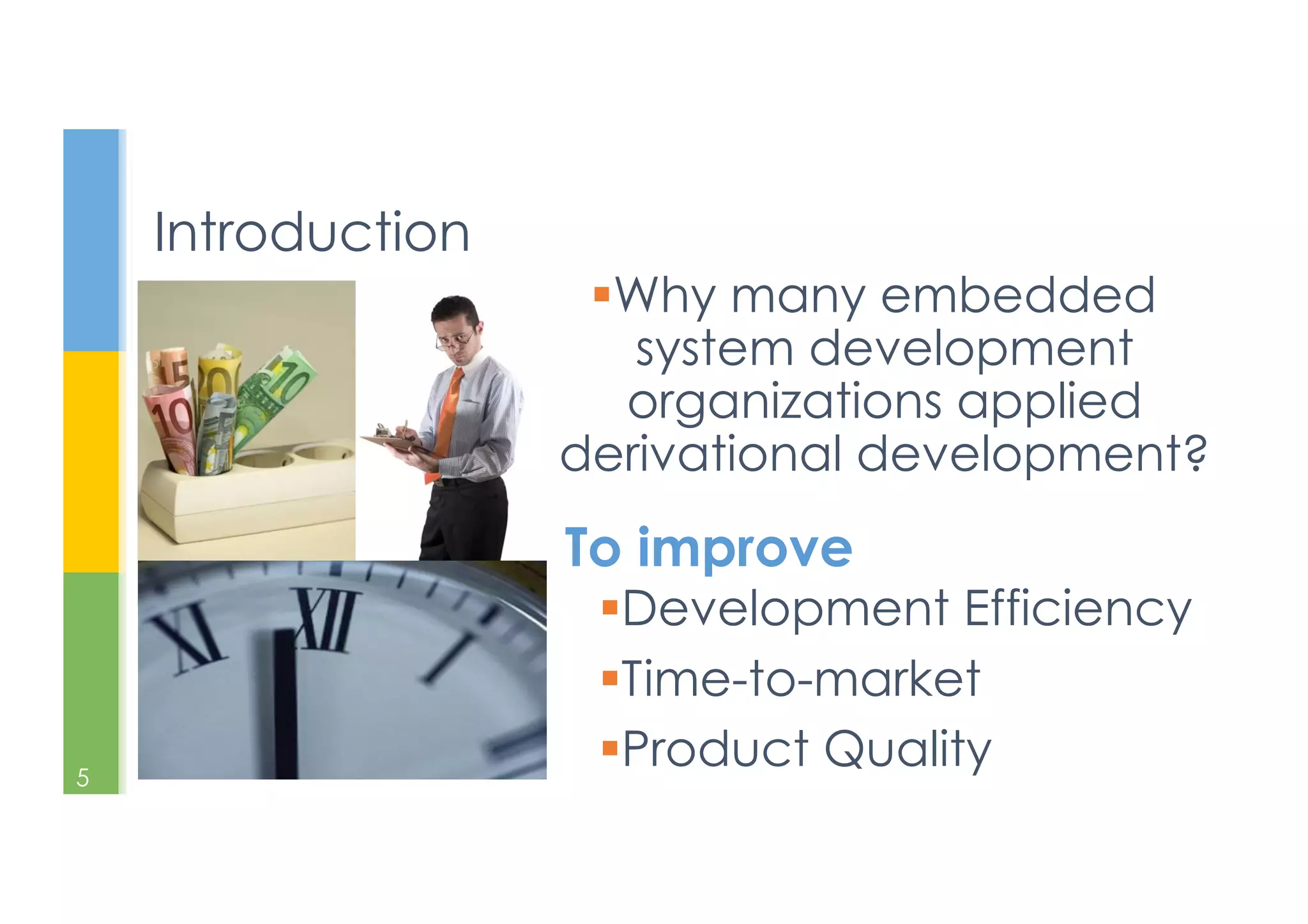 Introduction

▪Why many embedded system development organizations applied derivational development?

To improve

▪Development Efficiency

▪Time-to-market

▪Product Quality

5